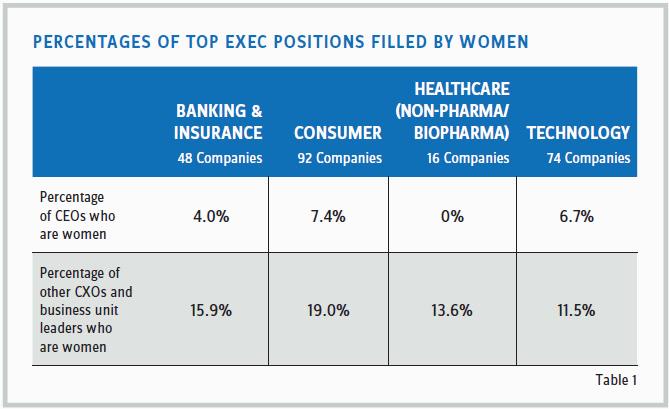 PERCENTAGES OF TOP EXEC POSITIONS FILLED BY WOMEN

| | BANKING & INSURANCE 48 Companies | CONSUMER 92 Companies | HEALTHCARE (NON-PHARMA/ BIOPHARMA) 16 Companies | TECHNOLOGY 74 Companies |
|---|---|---|---|---|
| Percentage of CEOs who are women | 4.0% | 7.4% | 0% | 6.7% |
| Percentage of other CXOs and business unit leaders who are women | 15.9% | 19.0% | 13.6% | 11.5% |

Table 1